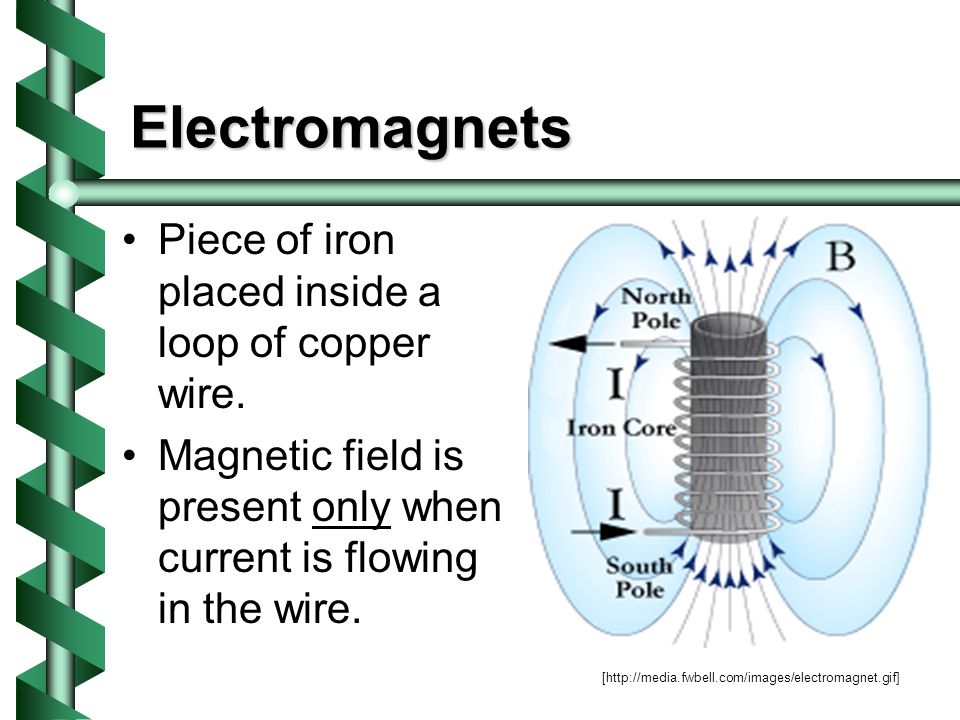 Electromagnets

• Piece of iron placed inside a loop of copper wire.

• Magnetic field is present only when current is flowing in the wire.

B

North Pole

I

Iron Core

I

South Pole

[http://media.fwbell.com/images/electromagnet.gif]